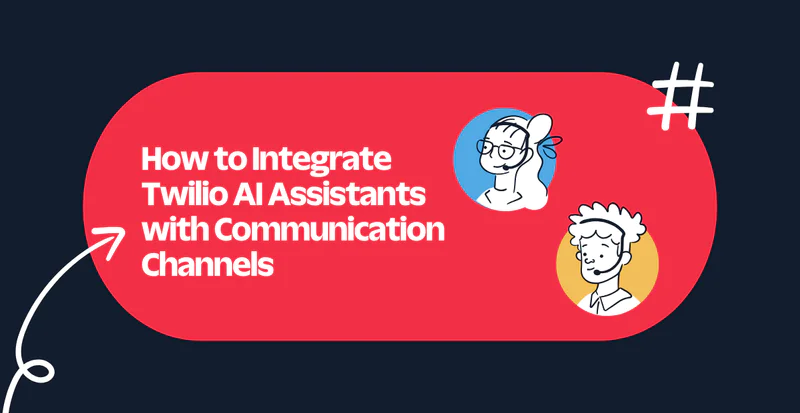 How to Integrate Twilio AI Assistants with Communication Channels

#